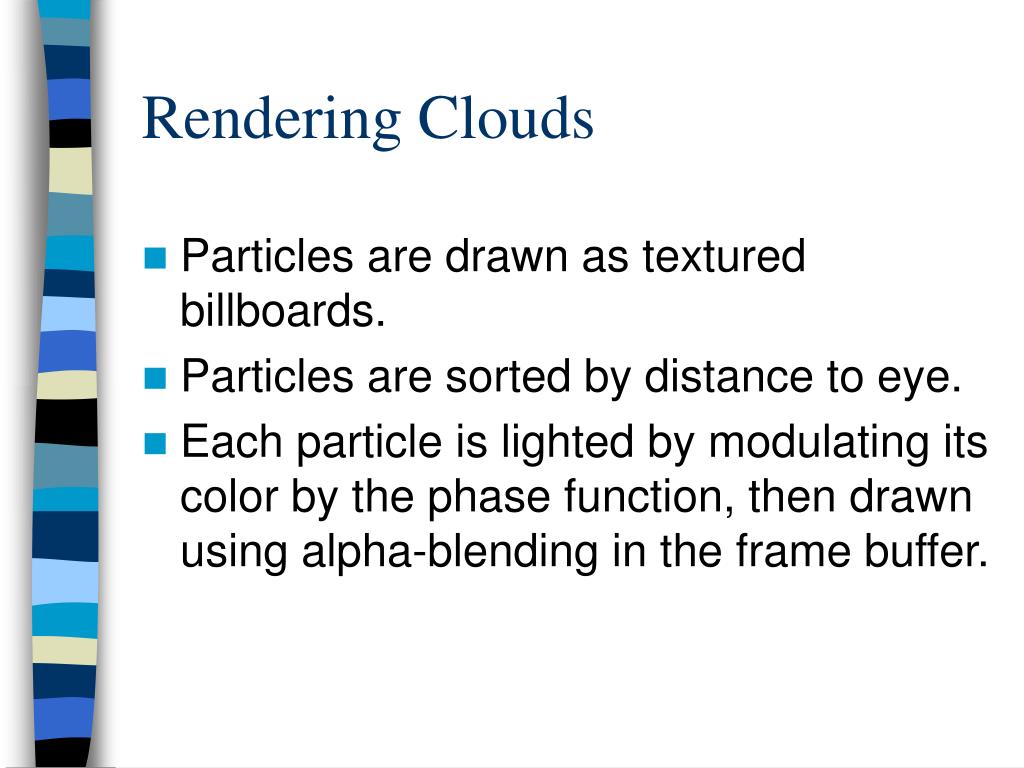 Rendering Clouds

- Particles are drawn as textured billboards.
- Particles are sorted by distance to eye.
- Each particle is lighted by modulating its color by the phase function, then drawn using alpha-blending in the frame buffer.